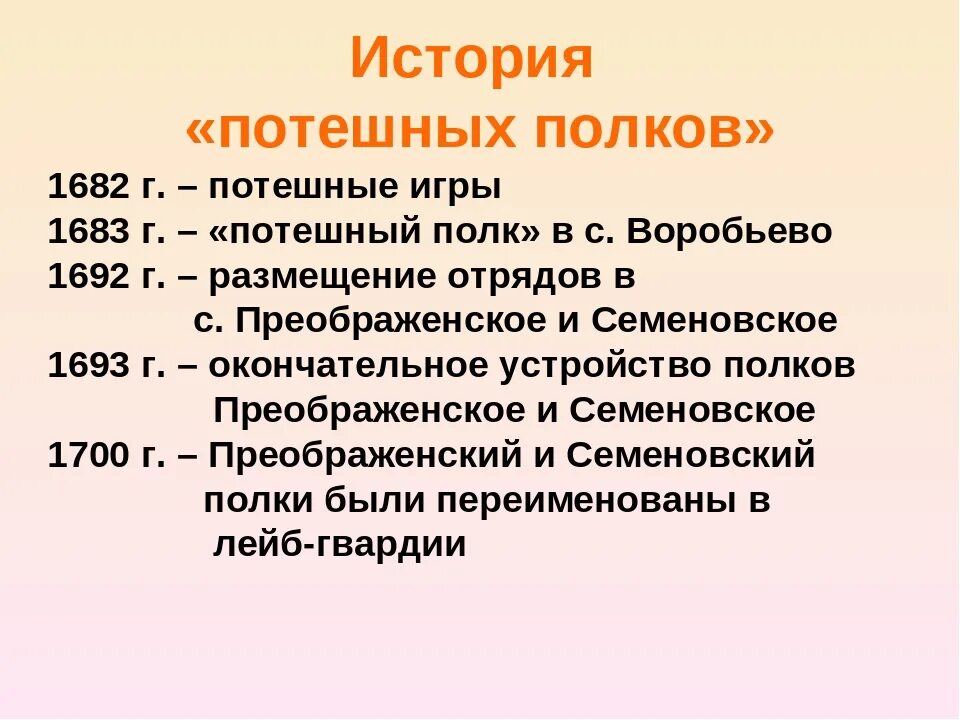 История
«потешных полков»

1682 г. – потешные игры
1683 г. – «потешный полк» в с. Воробьево
1692 г. – размещение отрядов в с. Преображенское и Семеновское
1693 г. – окончательное устройство полков Преображенское и Семеновское
1700 г. – Преображенский и Семеновский полки были переименованы в лейб-гвардии